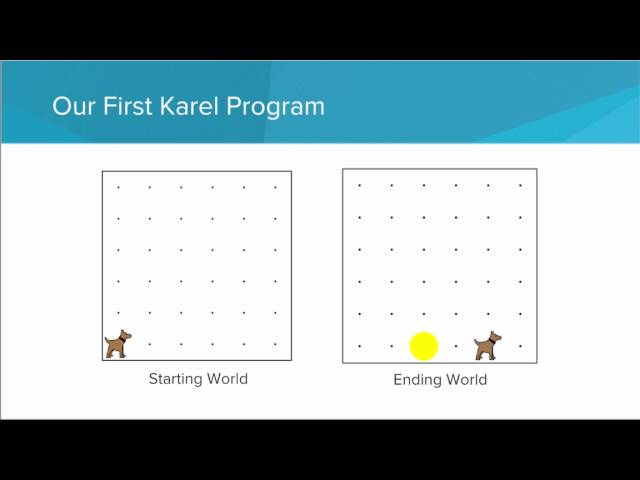 Our First Karel Program

Starting World

Ending World